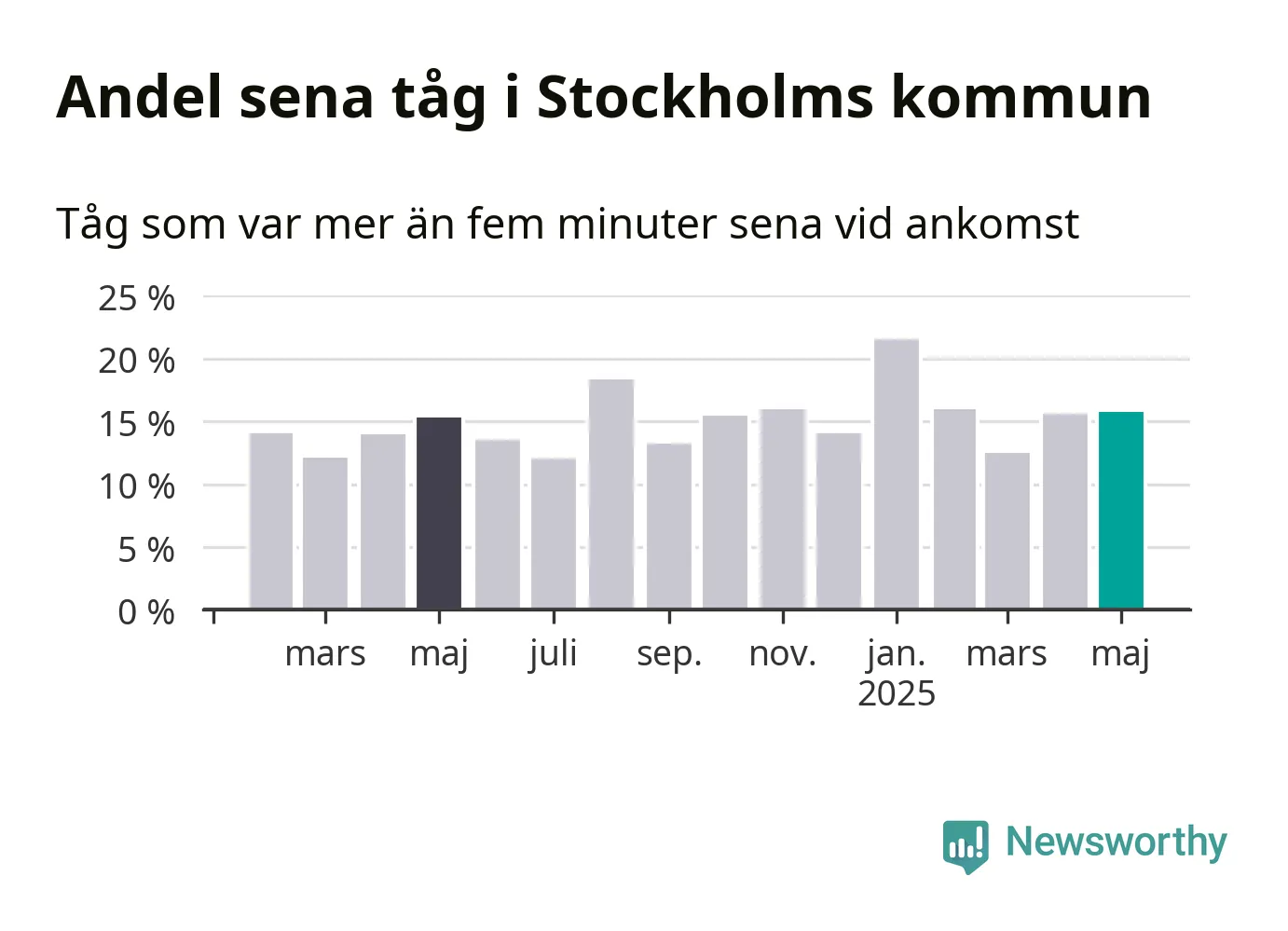 Andel sena tåg i Stockholms kommun

Tåg som var mer än fem minuter sena vid ankomst

25 %
20 %
15 %
10 %
5 %
0 %

mars
maj
juli
sep.
nov.
jan.
2025
mars
maj

Newsworthy